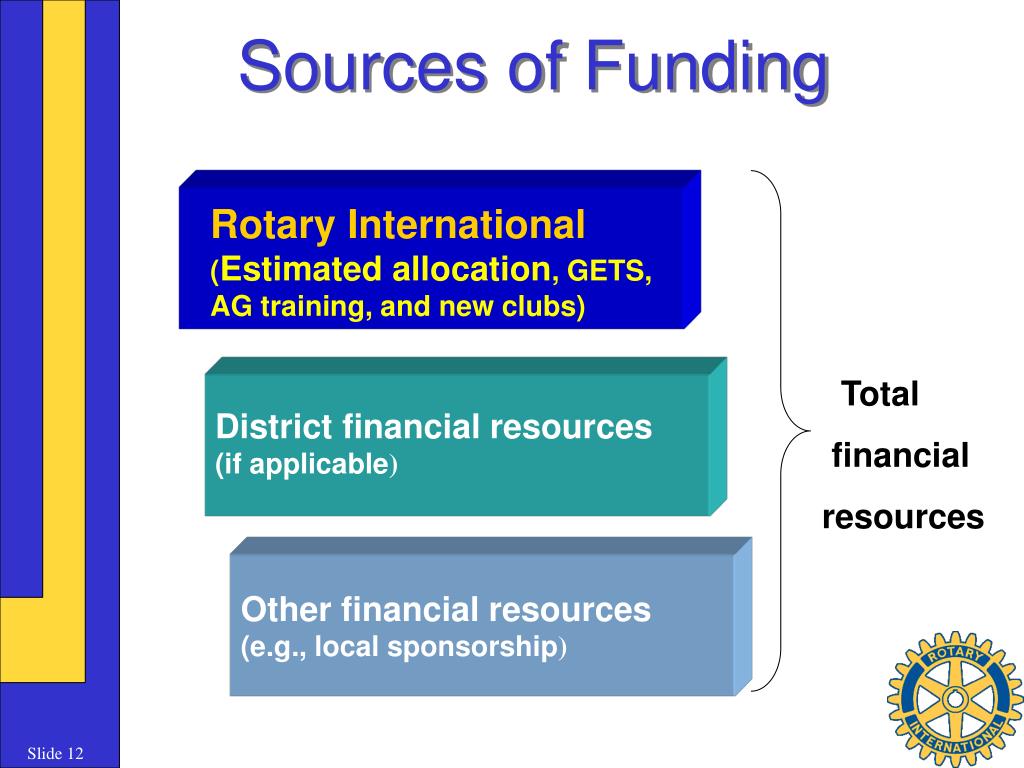 Sources of Funding

Rotary International (Estimated allocation, GETS, AG training, and new clubs)

District financial resources (if applicable)

Other financial resources (e.g., local sponsorship)

Total financial resources

ROTARY INTERNATIONAL

Slide 12